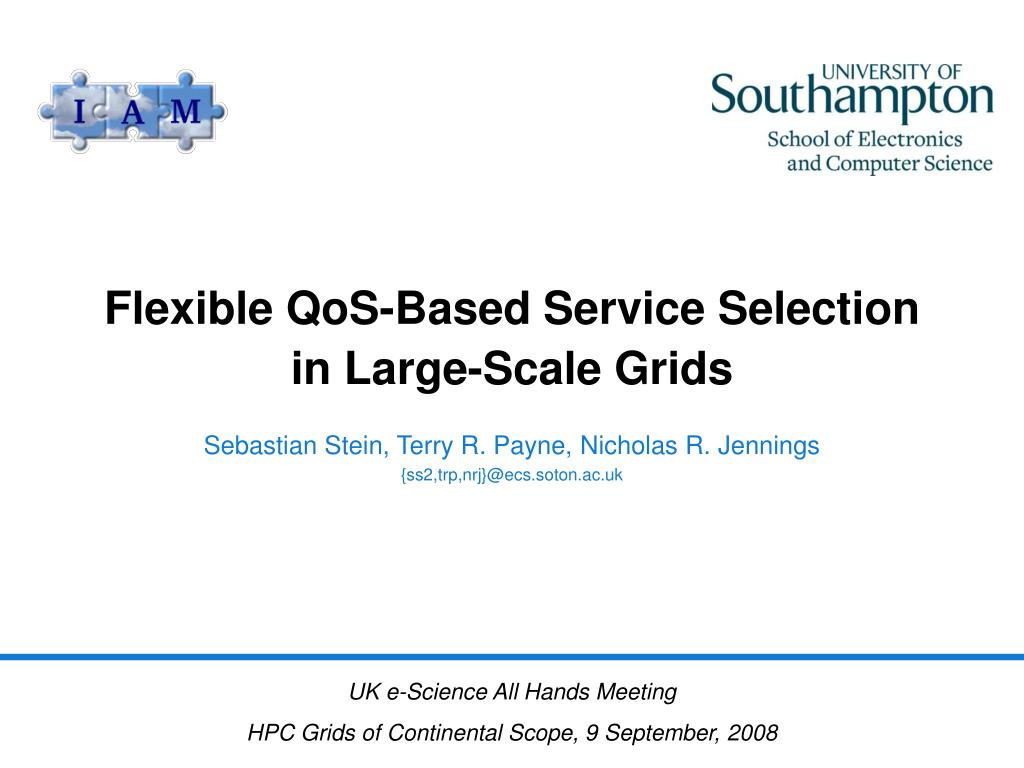 I A M

UNIVERSITY OF
Southampton
School of Electronics
and Computer Science

Flexible QoS-Based Service Selection in Large-Scale Grids

Sebastian Stein, Terry R. Payne, Nicholas R. Jennings
{ss2,trp,nrj}@ecs.soton.ac.uk

UK e-Science All Hands Meeting
HPC Grids of Continental Scope, 9 September, 2008